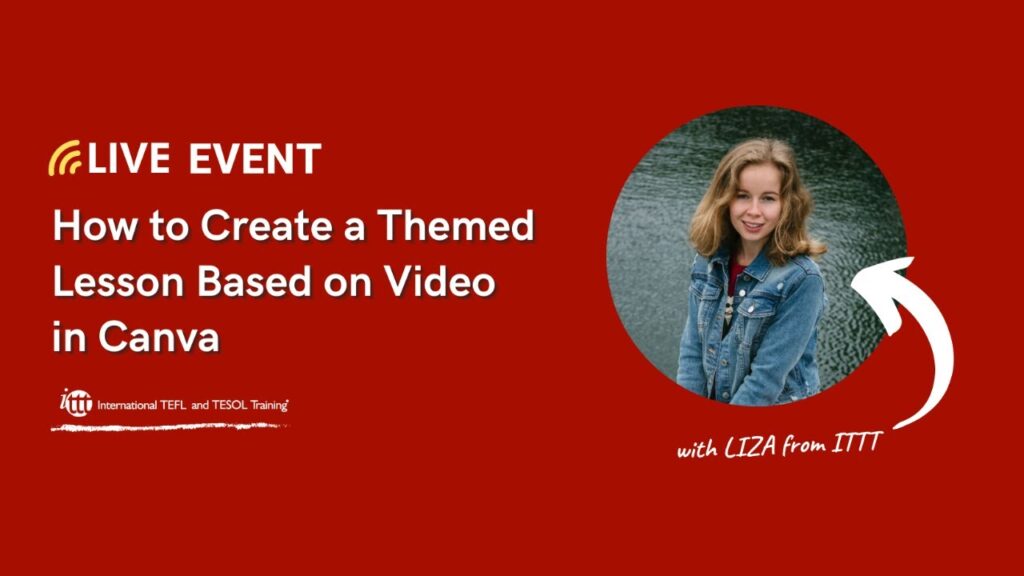 LIVE EVENT

How to Create a Themed Lesson Based on Video in Canva

ittt International TEFL and TESOL Training

with LIZA from ITTT